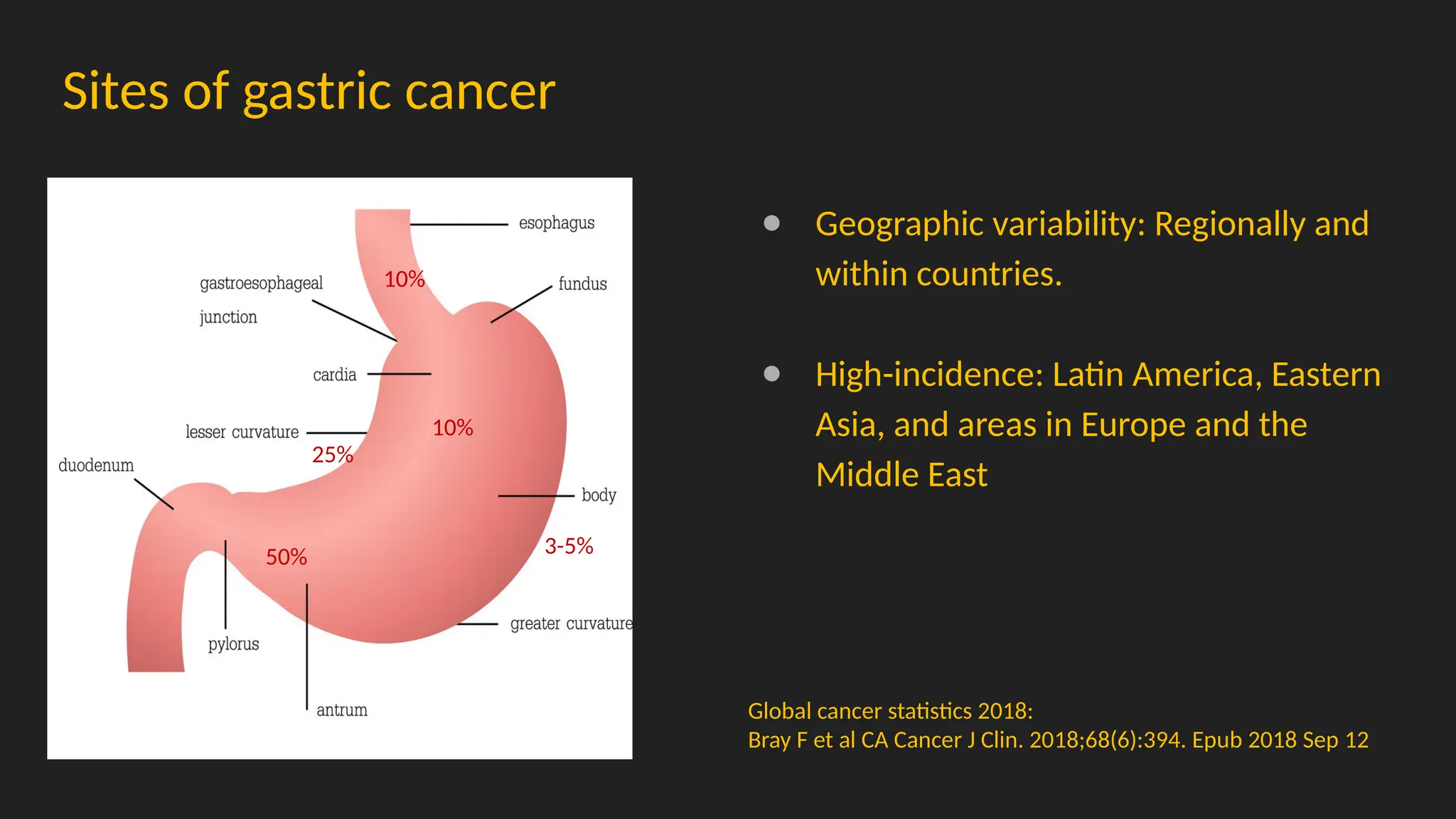 Sites of gastric cancer

esophagus

gastroesophageal junction

10%

fundus

cardia

lesser curvature

10%

25%

duodenum

body

3-5%

50%

greater curvature

pylorus

antrum

● Geographic variability: Regionally and within countries.

● High-incidence: Latin America, Eastern Asia, and areas in Europe and the Middle East

Global cancer statistics 2018:
Bray F et al CA Cancer J Clin. 2018;68(6):394. Epub 2018 Sep 12